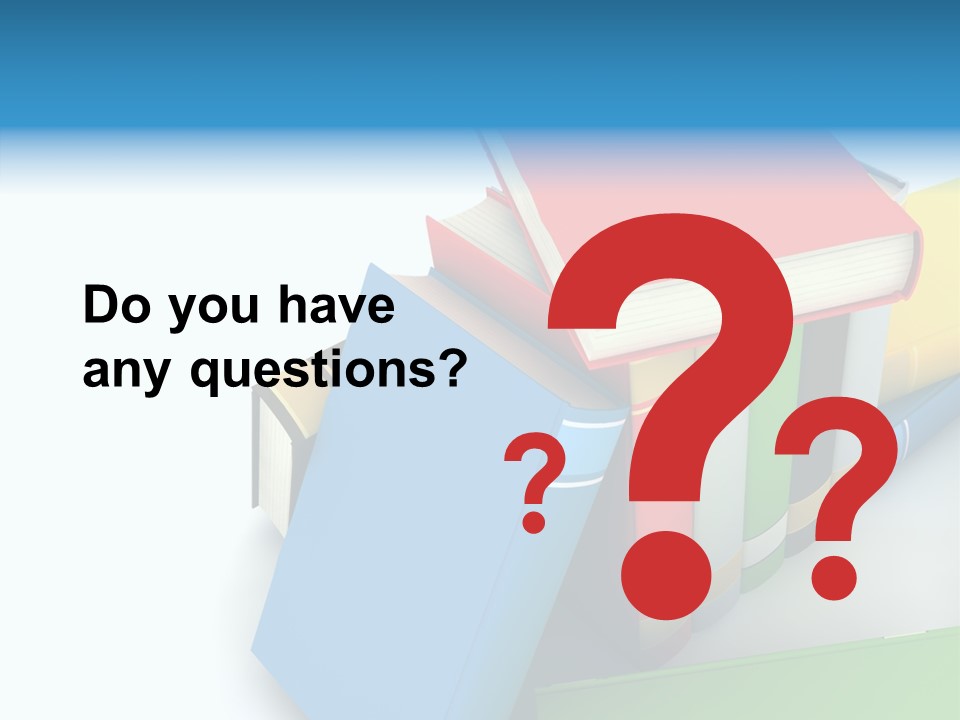 Do you have any questions?

?

?

?